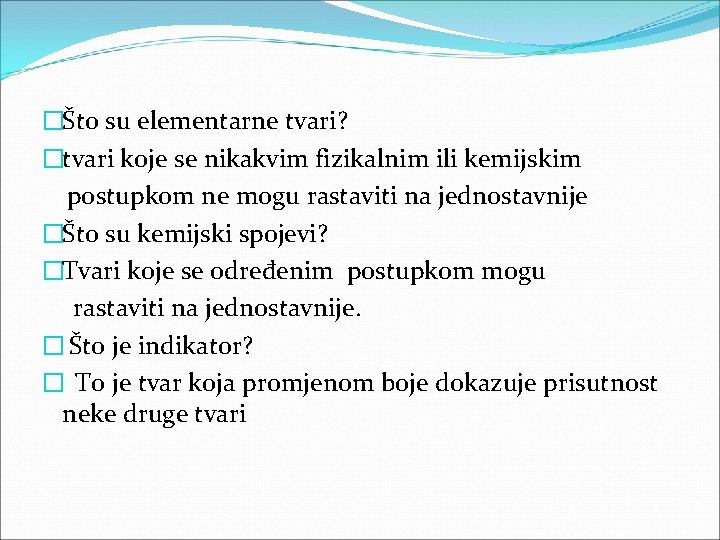 Što su elementarne tvari?

tvari koje se nikakvim fizikalnim ili kemijskim postupkom ne mogu rastaviti na jednostavnije

Što su kemijski spojevi?

Tvari koje se određenim postupkom mogu rastaviti na jednostavnije.

Što je indikator?

To je tvar koja promjenom boje dokazuje prisutnost neke druge tvari